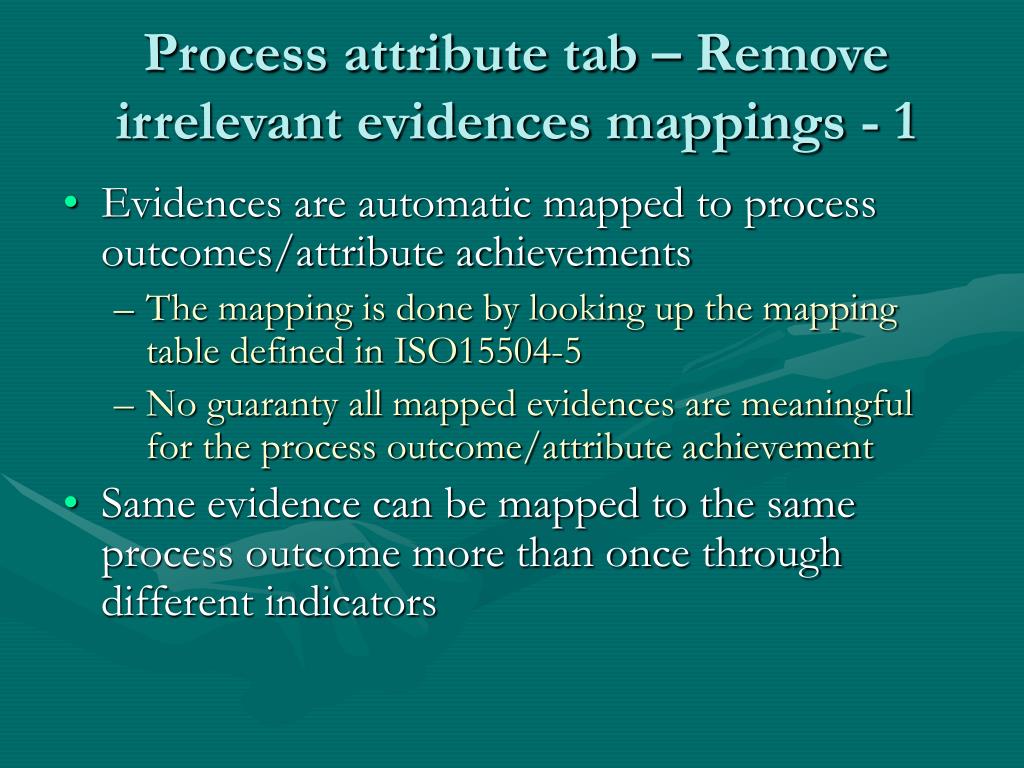 Process attribute tab – Remove irrelevant evidences mappings - 1

• Evidences are automatic mapped to process outcomes/attribute achievements
– The mapping is done by looking up the mapping table defined in ISO15504-5
– No guaranty all mapped evidences are meaningful for the process outcome/attribute achievement
• Same evidence can be mapped to the same process outcome more than once through different indicators